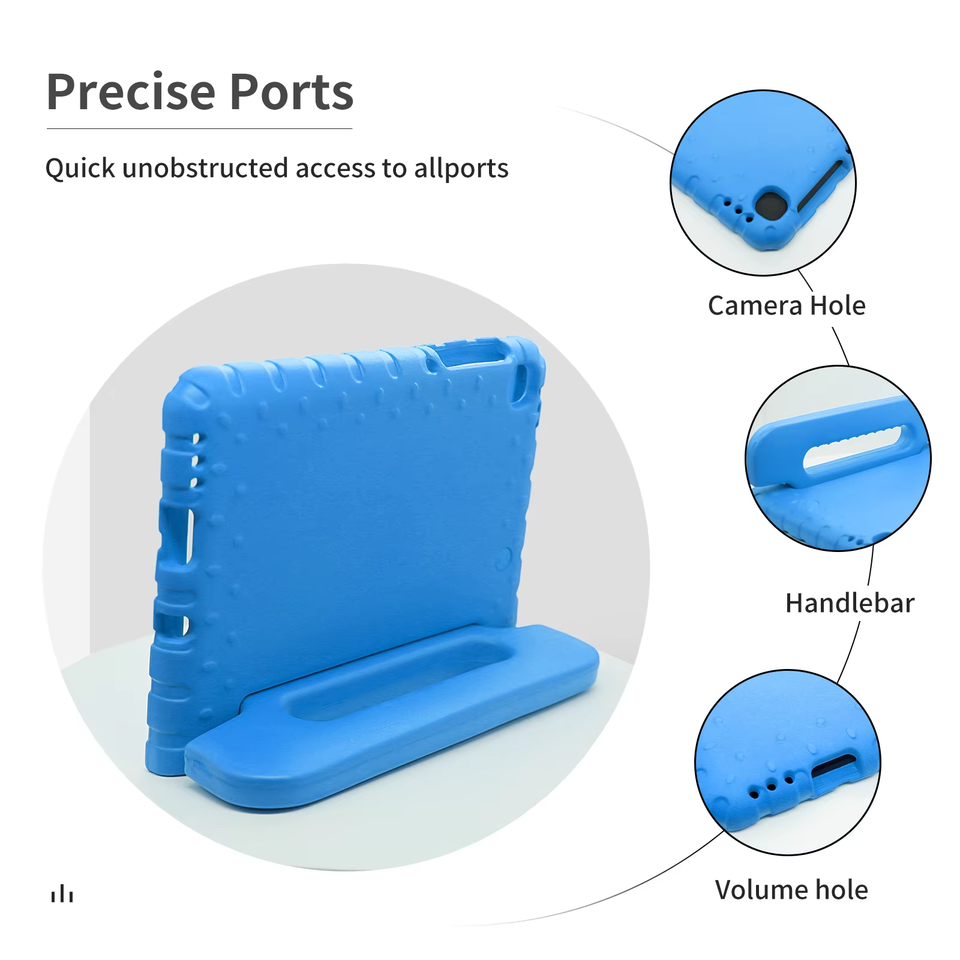 Precise Ports

Quick unobstructed access to allports

Camera Hole

Handlebar

Volume hole